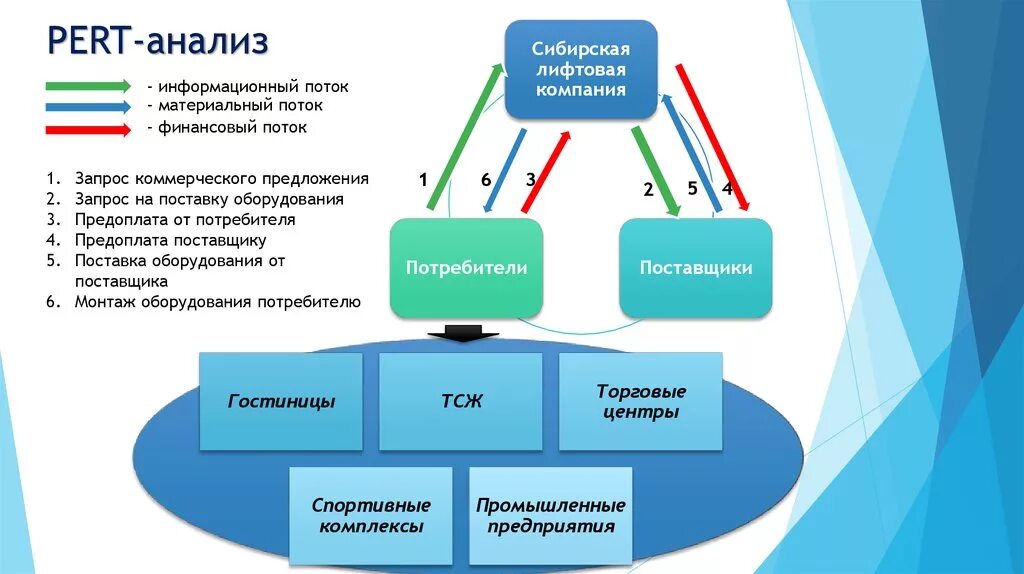 PERT-анализ

- информационный поток
- материальный поток
- финансовый поток

1. Запрос коммерческого предложения
2. Запрос на поставку оборудования
3. Предоплата от потребителя
4. Предоплата поставщику
5. Поставка оборудования от поставщика
6. Монтаж оборудования потребителю

Сибирская лифтовая компания

1 6 3

2 5 4

Потребители

Поставщики

Гостиницы

ТСЖ

Торговые центры

Спортивные комплексы

Промышленные предприятия